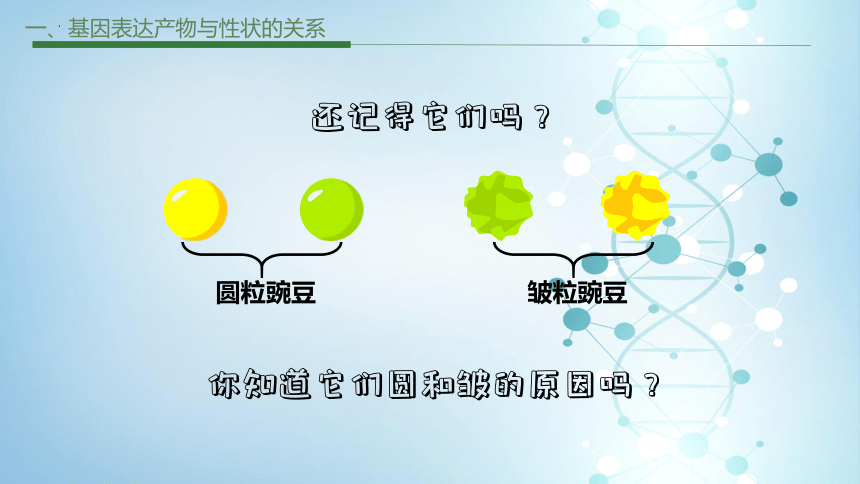 一、基因表达产物与性状的关系

还记得它们吗？

圆粒豌豆

皱粒豌豆

你知道它们圆和皱的原因吗？